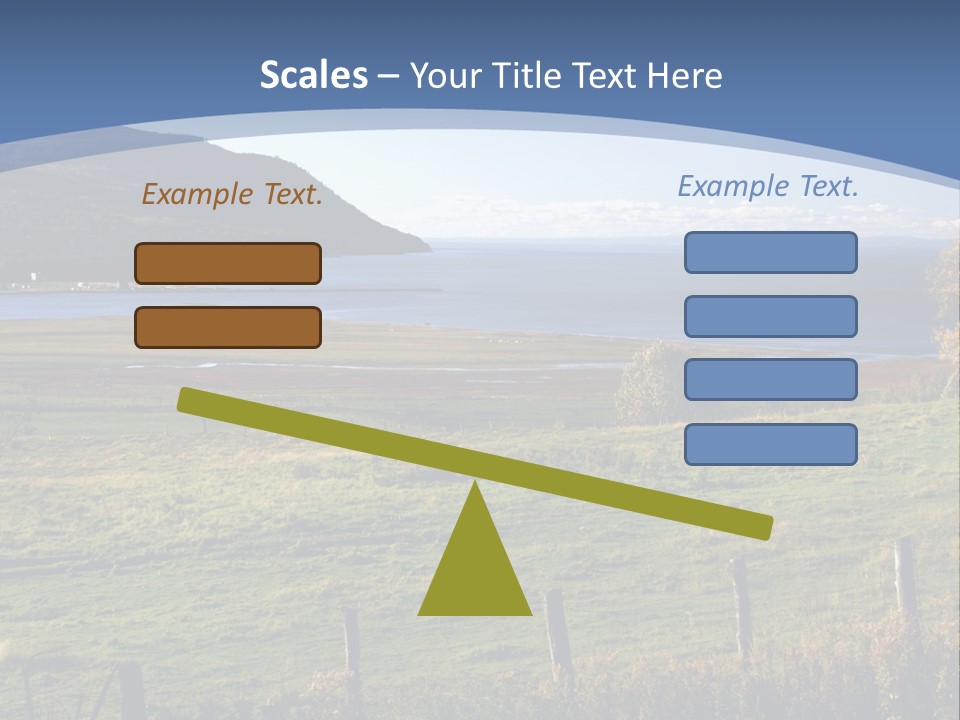 Scales – Your Title Text Here

Example Text.

Example Text.